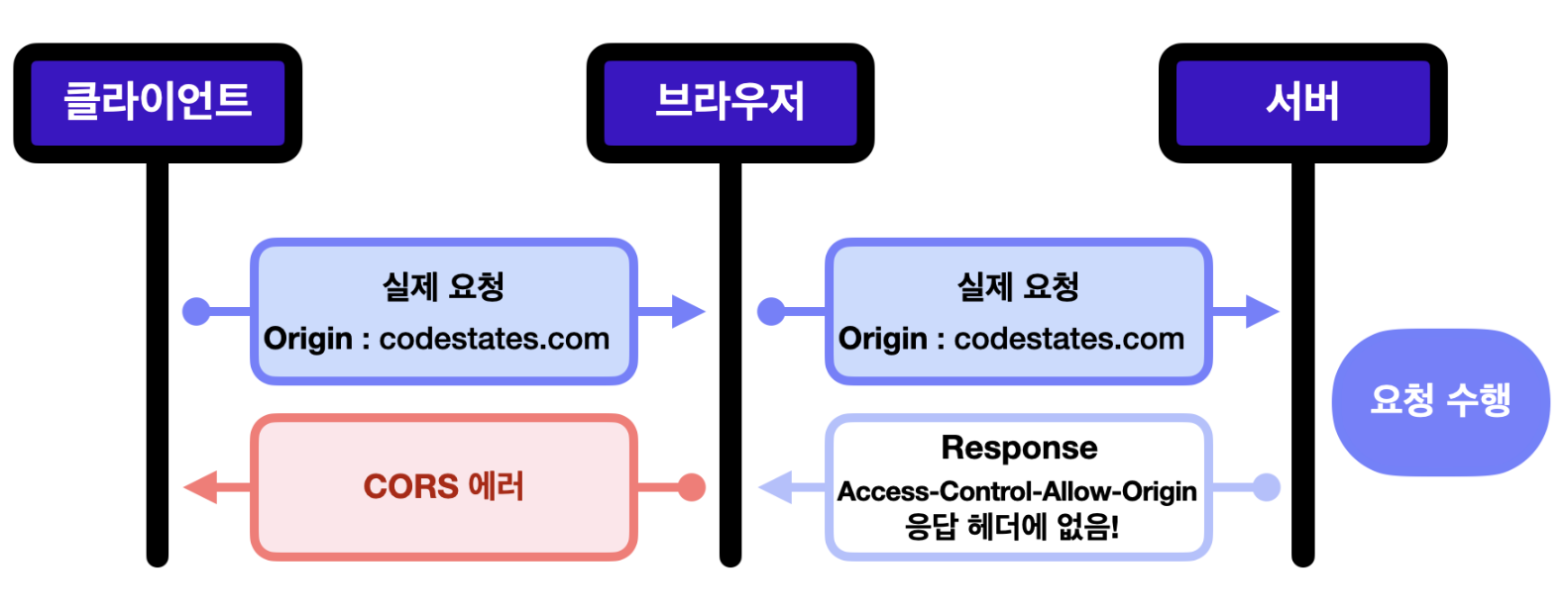 클라이언트

브라우저

서버

실제 요청
Origin : codestates.com

실제 요청
Origin : codestates.com

요청 수행

CORS 에러

Response
Access-Control-Allow-Origin
응답 헤더에 없음!